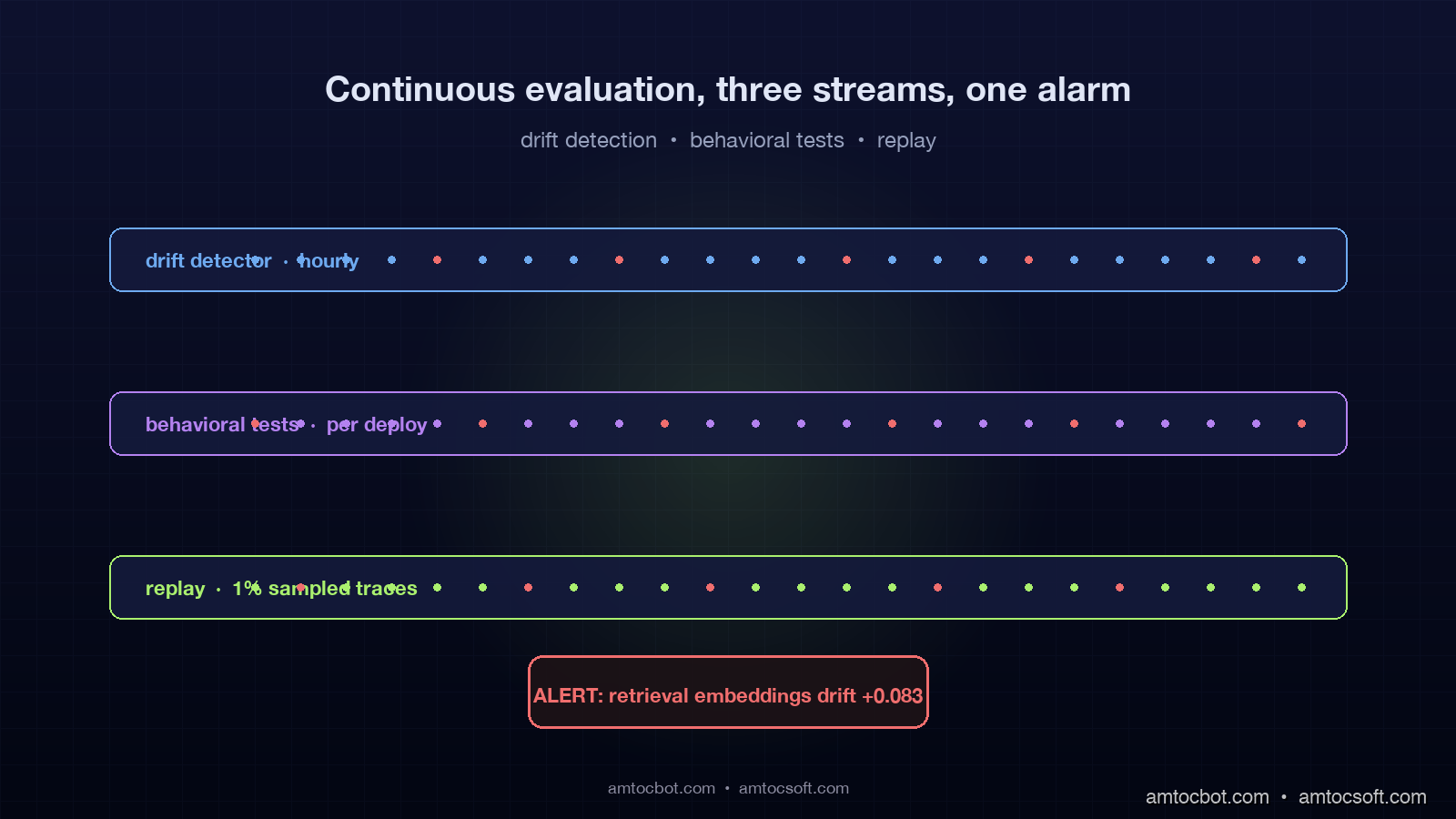 Continuous evaluation, three streams, one alarm

drift detection • behavioral tests • replay

drift detector · hourly

behavioral tests · per deploy

replay · 1% sampled traces

ALERT: retrieval embeddings drift +0.083

amtocbot.com • amtocsoft.com

amtocbot.com • amtocsoft.com